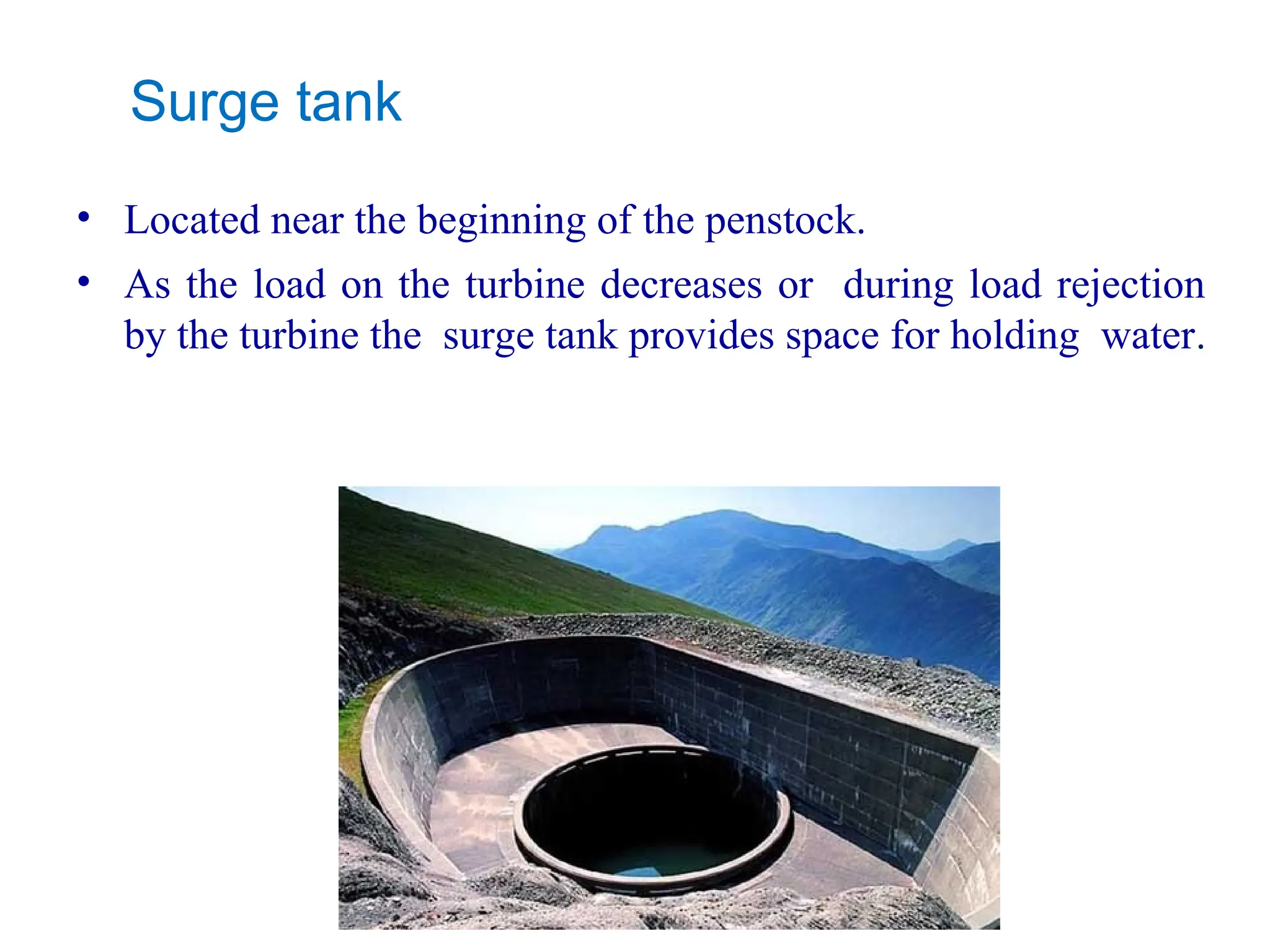 Surge tank

• Located near the beginning of the penstock.
• As the load on the turbine decreases or during load rejection by the turbine the surge tank provides space for holding water.